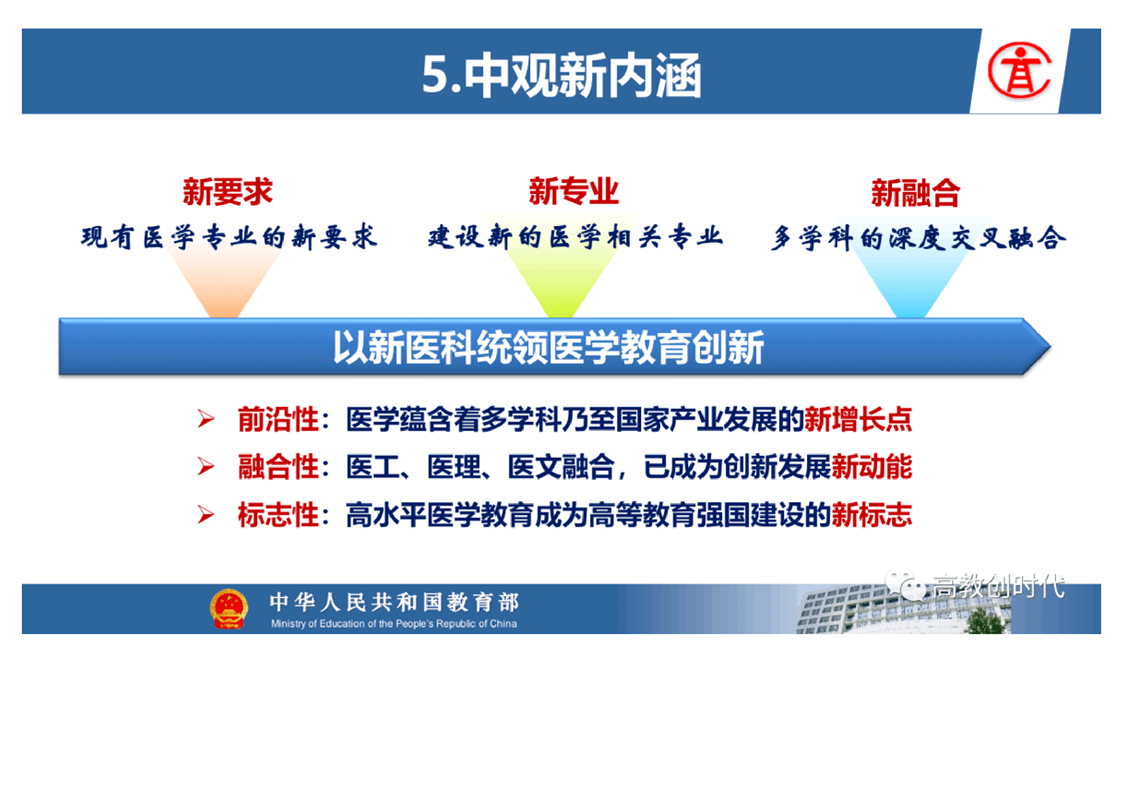 5.中观新内涵

新要求
现有医学专业的新要求

新专业
建设新的医学相关专业

新融合
多学科的深度交叉融合

以新医科统领医学教育创新

➢ 前沿性：医学蕴含着多学科乃至国家产业发展的新增长点

➢ 融合性：医工、医理、医文融合，已成为创新发展新动能

➢ 标志性：高水平医学教育成为高等教育强国建设的新标志

中华人民共和国教育部
Ministry of Education of the People's Republic of China

高教创时代